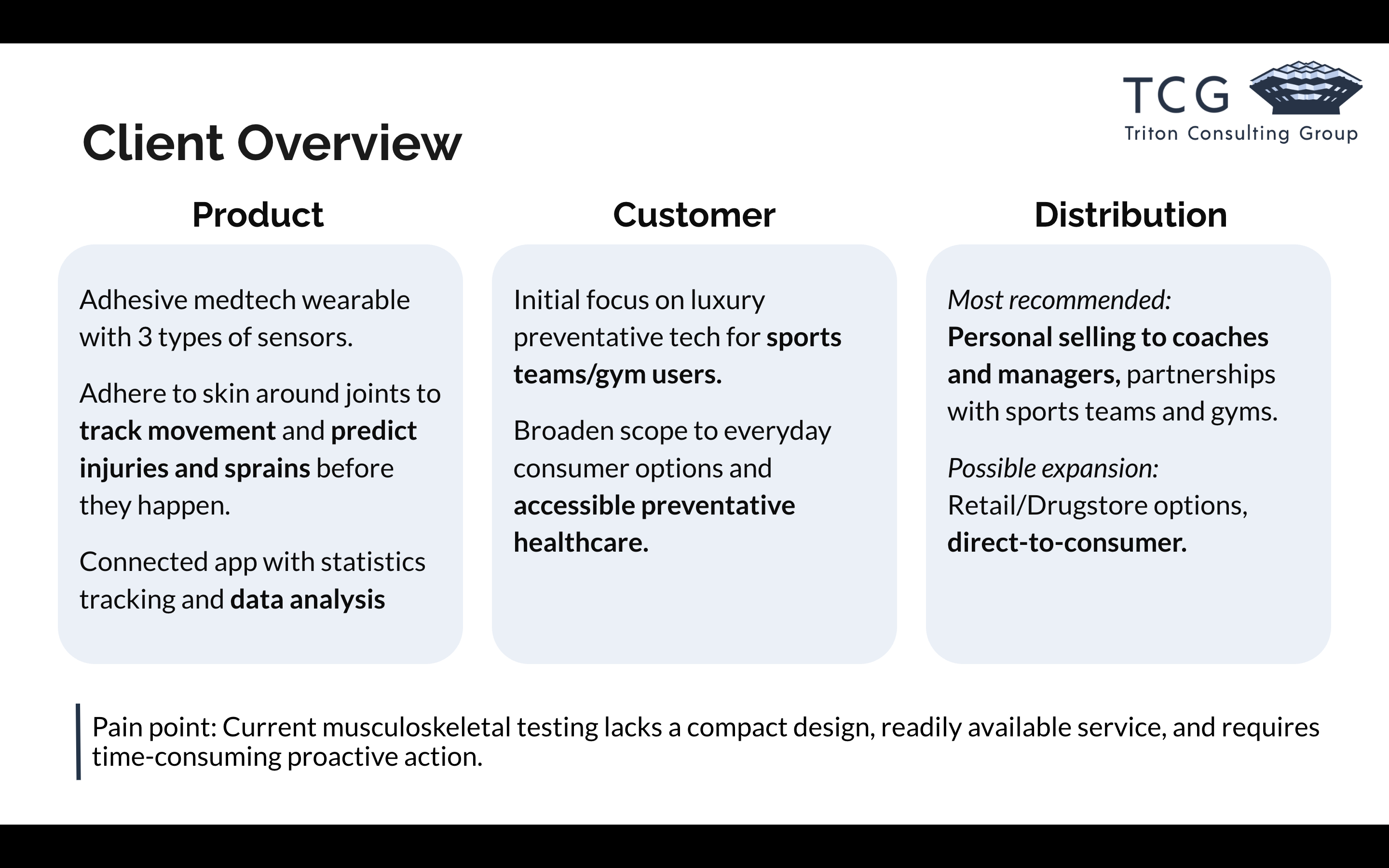 TCG
Triton Consulting Group

Client Overview

Product

Adhesive medtech wearable with 3 types of sensors.

Adhere to skin around joints to track movement and predict injuries and sprains before they happen.

Connected app with statistics tracking and data analysis

Customer

Initial focus on luxury preventative tech for sports teams/gym users.

Broaden scope to everyday consumer options and accessible preventative healthcare.

Distribution

Most recommended: Personal selling to coaches and managers, partnerships with sports teams and gyms.

Possible expansion: Retail/Drugstore options, direct-to-consumer.

Pain point: Current musculoskeletal testing lacks a compact design, readily available service, and requires time-consuming proactive action.